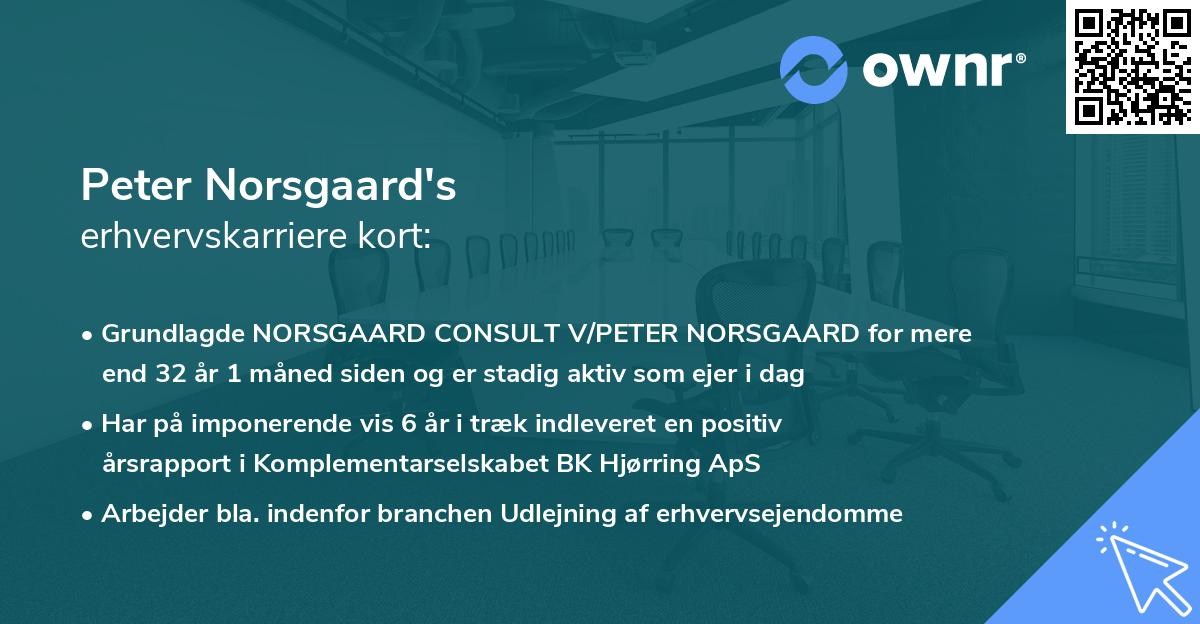 ownr®

Peter Norsgaard's
erhvervskarriere kort:

• Grundlagde NORSGAARD CONSULT V/PETER NORSGAARD for mere end 32 år 1 måned siden og er stadig aktiv som ejer i dag

• Har på imponerende vis 6 år i træk indleveret en positiv årsrapport i Komplementarselskabet BK Hjørring ApS

• Arbejder bla. indenfor branchen Udlejning af erhvervsejendomme